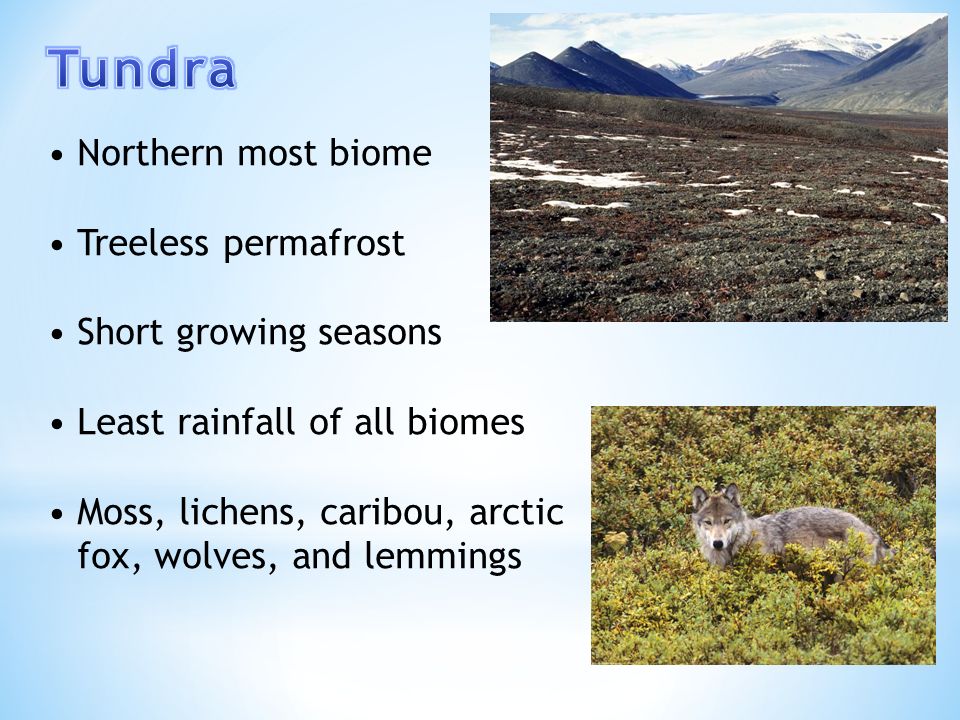 Tundra

• Northern most biome

• Treeless permafrost

• Short growing seasons

• Least rainfall of all biomes

• Moss, lichens, caribou, arctic fox, wolves, and lemmings